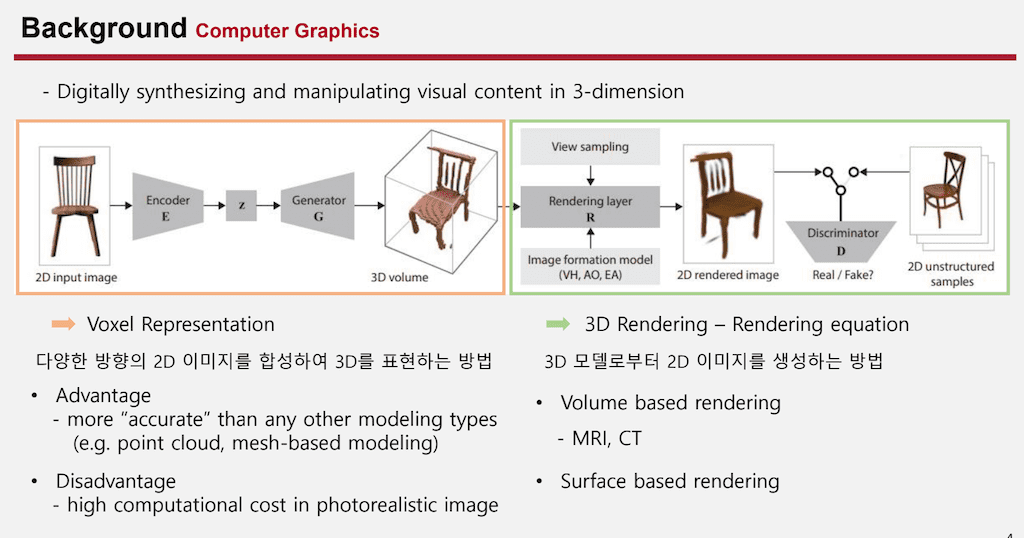 Background Computer Graphics

- Digitally synthesizing and manipulating visual content in 3-dimension

2D input image

Encoder
E

z

Generator
G

3D volume

View sampling

Rendering layer
R

Image formation model
(VH, AO, EA)

2D rendered image

Discriminator
D

Real / Fake?

2D unstructured samples

Voxel Representation

다양한 방향의 2D 이미지를 합성하여 3D를 표현하는 방법

• Advantage
- more "accurate" than any other modeling types (e.g. point cloud, mesh-based modeling)

• Disadvantage
- high computational cost in photorealistic image

3D Rendering – Rendering equation

3D 모델로부터 2D 이미지를 생성하는 방법

• Volume based rendering
- MRI, CT

• Surface based rendering

4